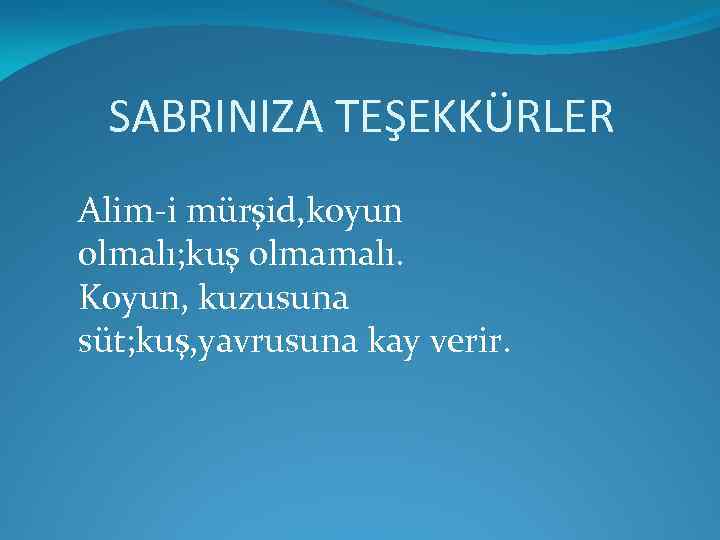 SABRINIZA TEŞEKKÜRLER

Alim-i mürşid,koyun olmalı;kuş olmamalı. Koyun, kuzusuna süt;kuş,yavrusuna kay verir.